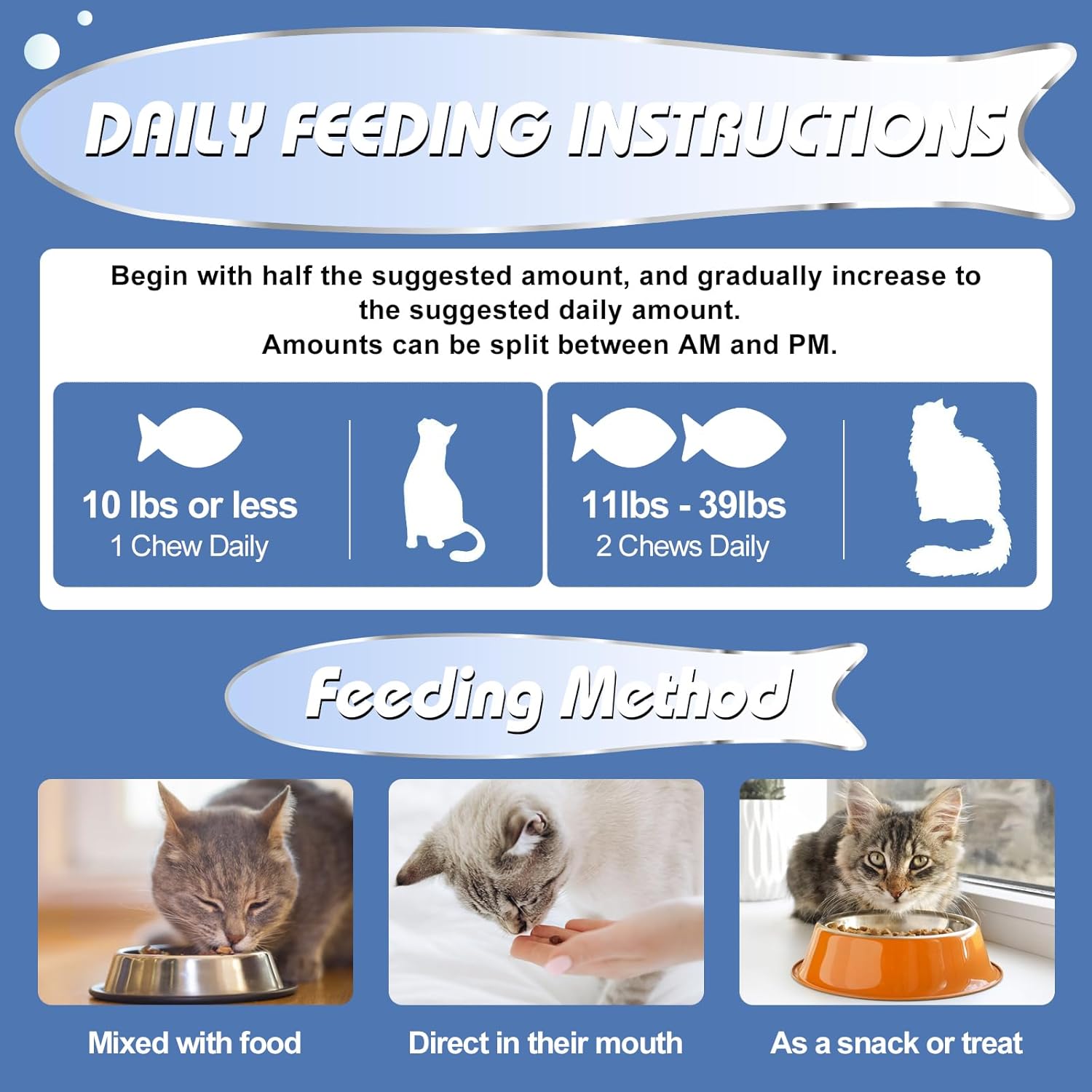 DAILY FEEDING INSTRUCTIONS

Begin with half the suggested amount, and gradually increase to the suggested daily amount.
Amounts can be split between AM and PM.

10 lbs or less
1 Chew Daily

11lbs - 39lbs
2 Chews Daily

Feeding Method

Mixed with food

Direct in their mouth

As a snack or treat